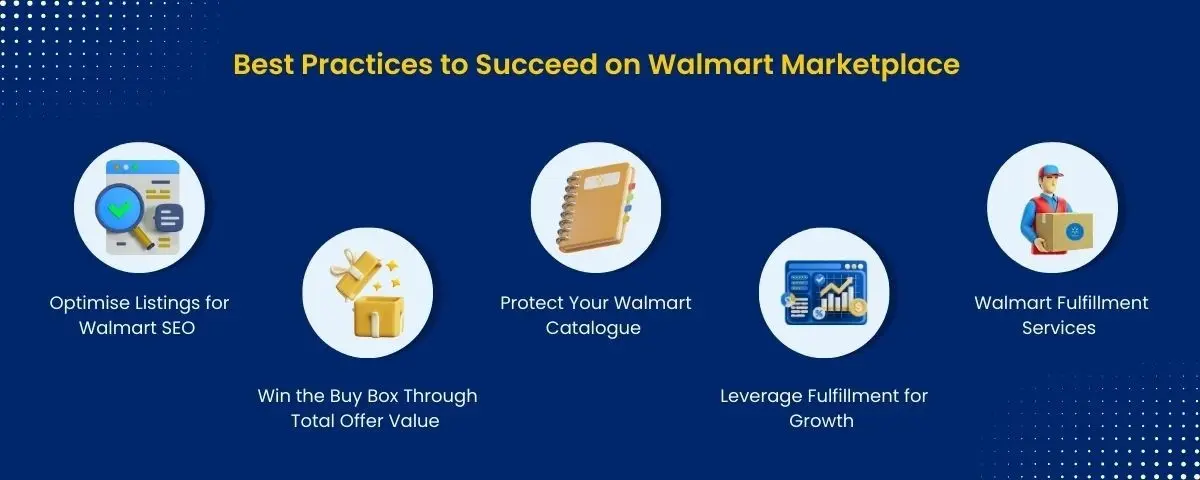 Best Practices to Succeed on Walmart Marketplace

Optimise Listings for Walmart SEO

Win the Buy Box Through Total Offer Value

Protect Your Walmart Catalogue

Leverage Fulfillment for Growth

Walmart Fulfillment Services